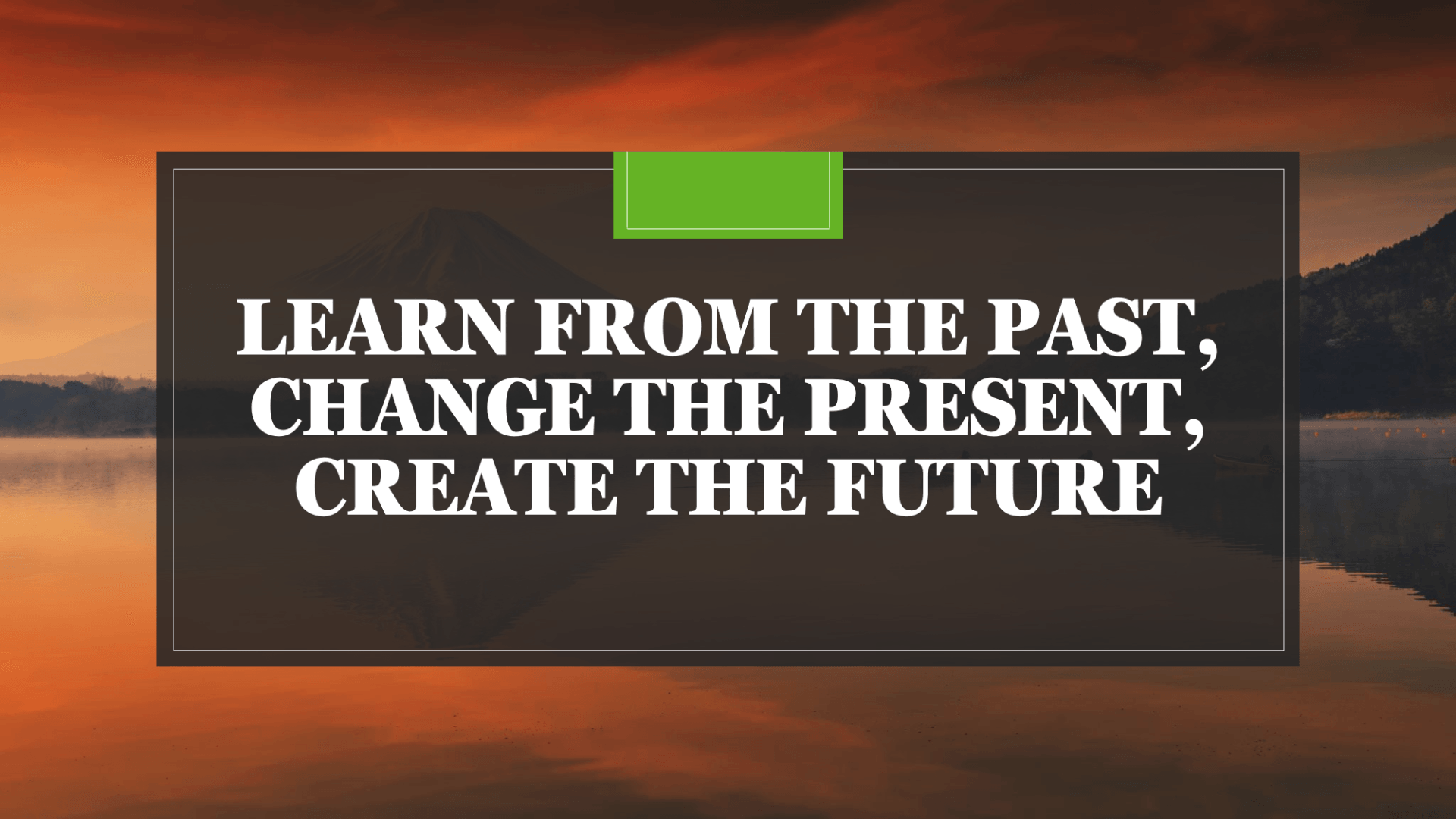 LEARN FROM THE PAST, CHANGE THE PRESENT, CREATE THE FUTURE